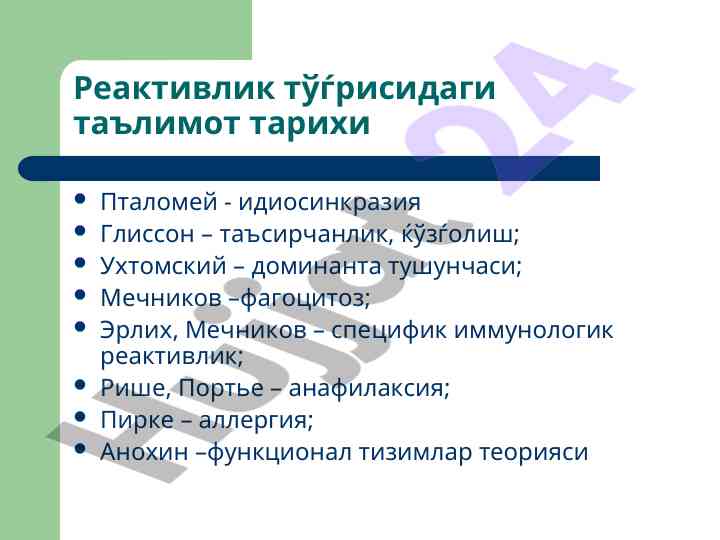 Реактивлик тўѓрисидаги таълимот тарихи

- Пталомей - идиосинкразия
- Глиссон – таъсирчанлик, ќўзѓолиш;
- Ухтомский – доминанта тушунчаси;
- Мечников –фагоцитоз;
- Эрлих, Мечников – специфик иммунологик реактивлик;
- Рише, Портье – анафилаксия;
- Пирке – аллергия;
- Анохин –функционал тизимлар теорияси

Hujjat 24